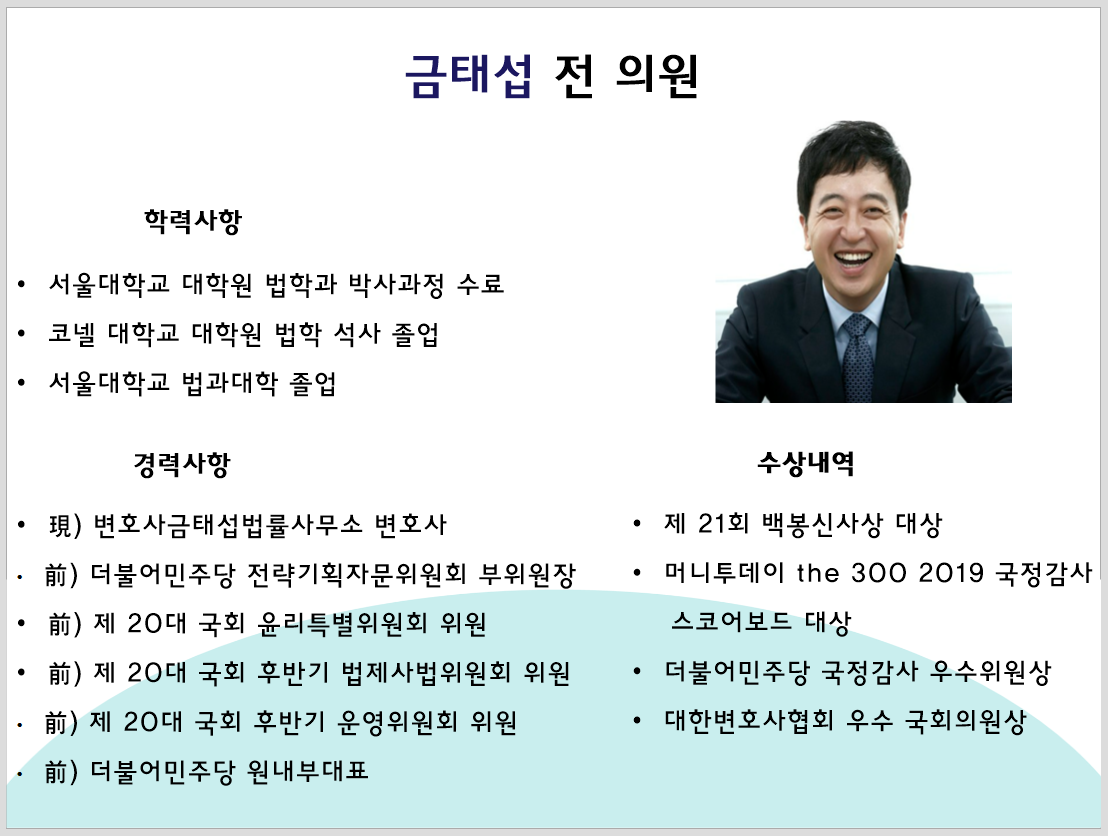 금태섭 전 의원

학력사항

• 서울대학교 대학원 법학과 박사과정 수료
• 코넬 대학교 대학원 법학 석사 졸업
• 서울대학교 법과대학 졸업

경력사항

• 現) 변호사금태섭법률사무소 변호사
• 前) 더불어민주당 전략기획자문위원회 부위원장
• 前) 제 20대 국회 윤리특별위원회 위원
• 前) 제 20대 국회 후반기 법제사법위원회 위원
• 前) 제 20대 국회 후반기 운영위원회 위원
• 前) 더불어민주당 원내부대표

수상내역

• 제 21회 백봉신사상 대상
• 머니투데이 the 300 2019 국정감사 스코어보드 대상
• 더불어민주당 국정감사 우수위원상
• 대한변호사협회 우수 국회의원상